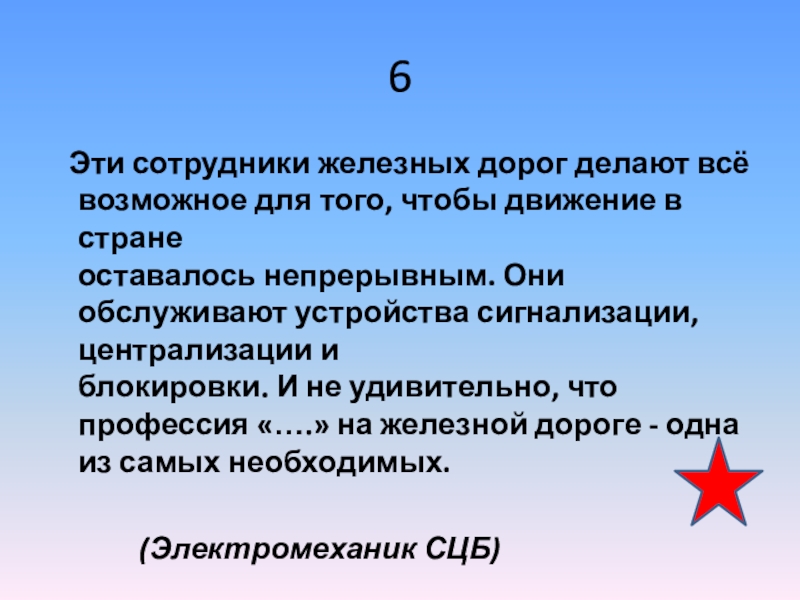 6

Эти сотрудники железных дорог делают всё возможное для того, чтобы движение в стране
оставалось непрерывным. Они обслуживают устройства сигнализации, централизации и
блокировки. И не удивительно, что профессия «….» на железной дороге - одна из самых необходимых.

(Электромеханик СЦБ)